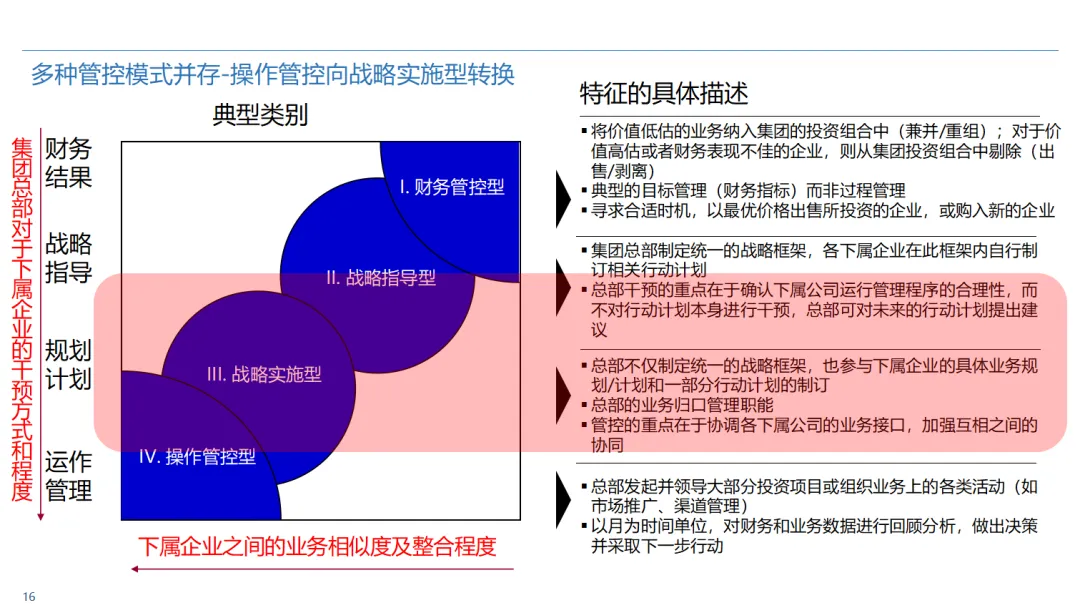 多种管控模式并存-操作管控向战略实施型转换

典型类别

集团总部对于下属企业的干预方式和程度

财务结果

战略指导

规划计划

运作管理

I. 财务管控型

II. 战略指导型

III. 战略实施型

IV. 操作管控型

下属企业之间的业务相似度及整合程度

特征的具体描述

▪ 将价值低估的业务纳入集团的投资组合中（兼并/重组）；对于价值高估或者财务表现不佳的企业，则从集团投资组合中剔除（出售/剥离）
▪ 典型的目标管理（财务指标）而非过程管理
▪ 寻求合适时机，以最优价格出售所投资的企业，或购入新的企业

▪ 集团总部制定统一的战略框架，各下属企业在此框架内自行制订相关行动计划
▪ 总部干预的重点在于确认下属公司运行管理程序的合理性，而不对行动计划本身进行干预，总部可对未来的行动计划提出建议

▪ 总部不仅制定统一的战略框架，也参与下属企业的具体业务规划/计划和一部分行动计划的制订
▪ 总部的业务归口管理职能
▪ 管控的重点在于协调各下属公司的业务接口，加强互相之间的协同

▪ 总部发起并领导大部分投资项目或组织业务上的各类活动（如市场推广、渠道管理）
▪ 以月为时间单位，对财务和业务数据进行回顾分析，做出决策并采取下一步行动

16